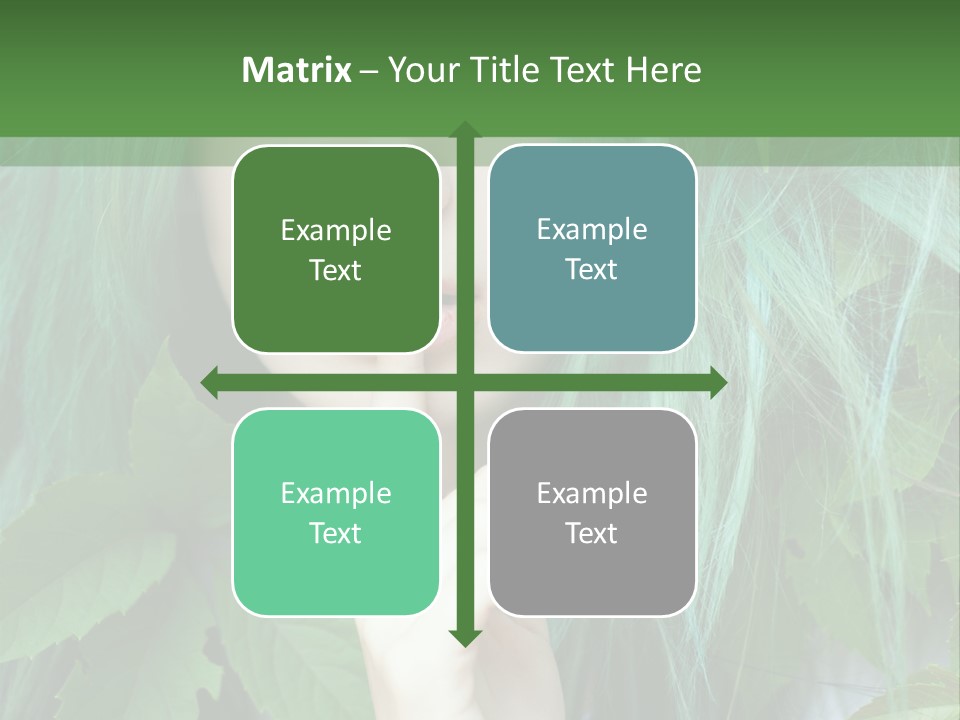 Matrix – Your Title Text Here

Example Text

Example Text

Example Text

Example Text